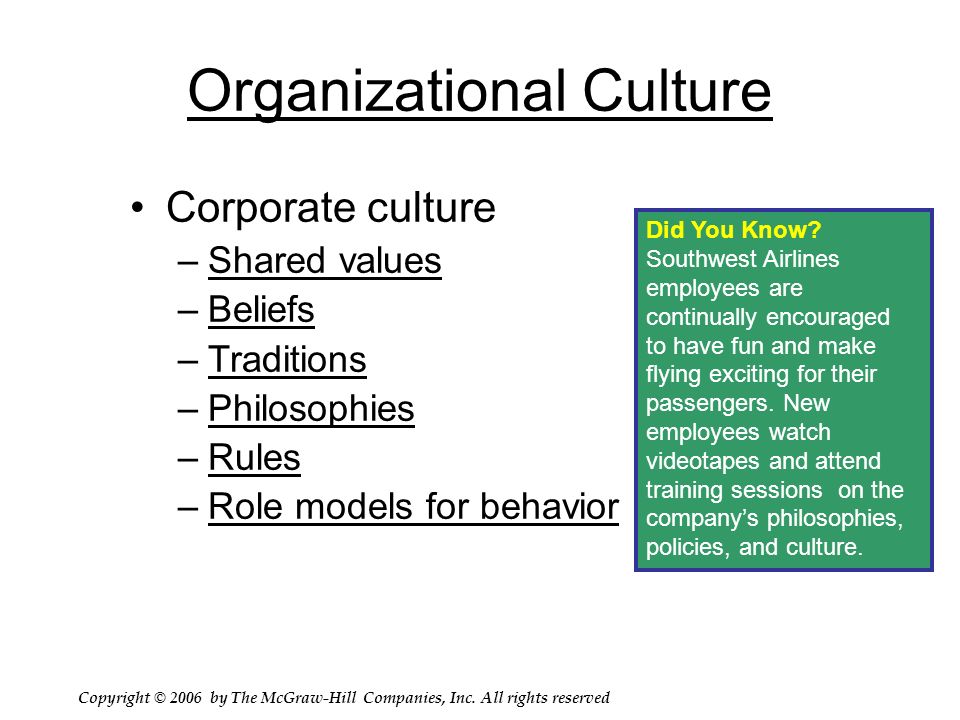 Organizational Culture

• Corporate culture
– Shared values
– Beliefs
– Traditions
– Philosophies
– Rules
– Role models for behavior

Did You Know?
Southwest Airlines employees are continually encouraged to have fun and make flying exciting for their passengers. New employees watch videotapes and attend training sessions on the company's philosophies, policies, and culture.

Copyright © 2006 by The McGraw-Hill Companies, Inc. All rights reserved